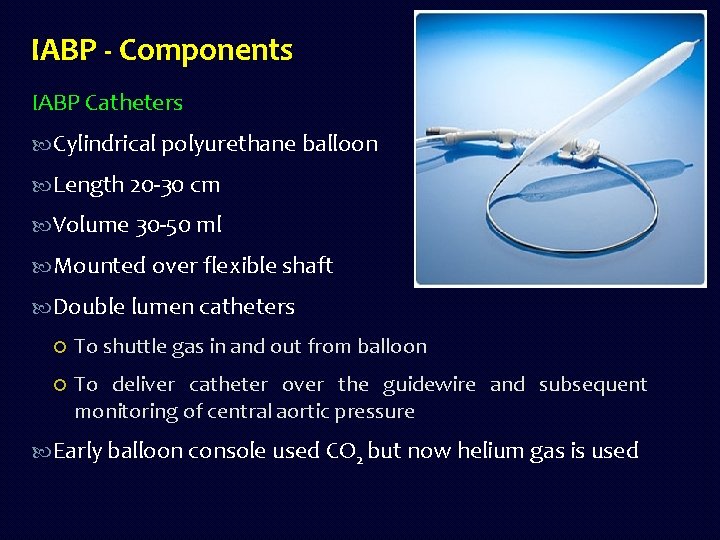 IABP - Components

IABP Catheters

Cylindrical polyurethane balloon

Length 20-30 cm

Volume 30-50 ml

Mounted over flexible shaft

Double lumen catheters

To shuttle gas in and out from balloon

To deliver catheter over the guidewire and subsequent monitoring of central aortic pressure

Early balloon console used $CO_2$ but now helium gas is used